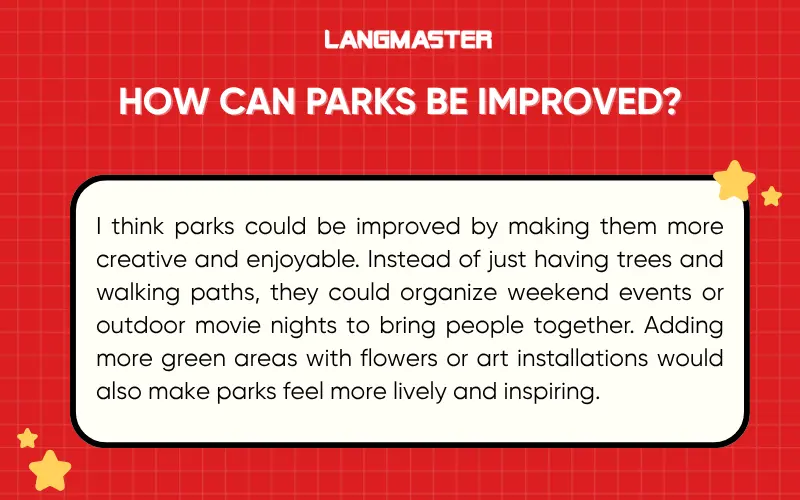 LANGMASTER

HOW CAN PARKS BE IMPROVED?

I think parks could be improved by making them more creative and enjoyable. Instead of just having trees and walking paths, they could organize weekend events or outdoor movie nights to bring people together. Adding more green areas with flowers or art installations would also make parks feel more lively and inspiring.